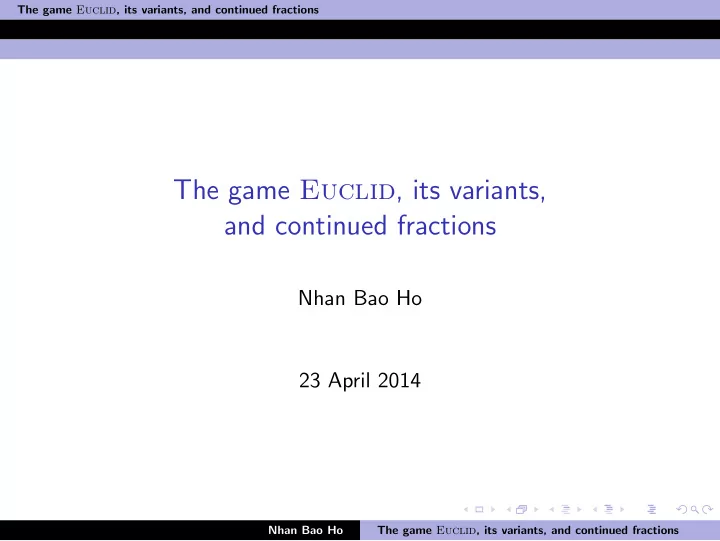 The game EUCLID, its variants, and continued fractions

The game EUCLID, its variants, and continued fractions

Nhan Bao Ho

23 April 2014

Nhan Bao Ho The game EUCLID, its variants, and continued fractions